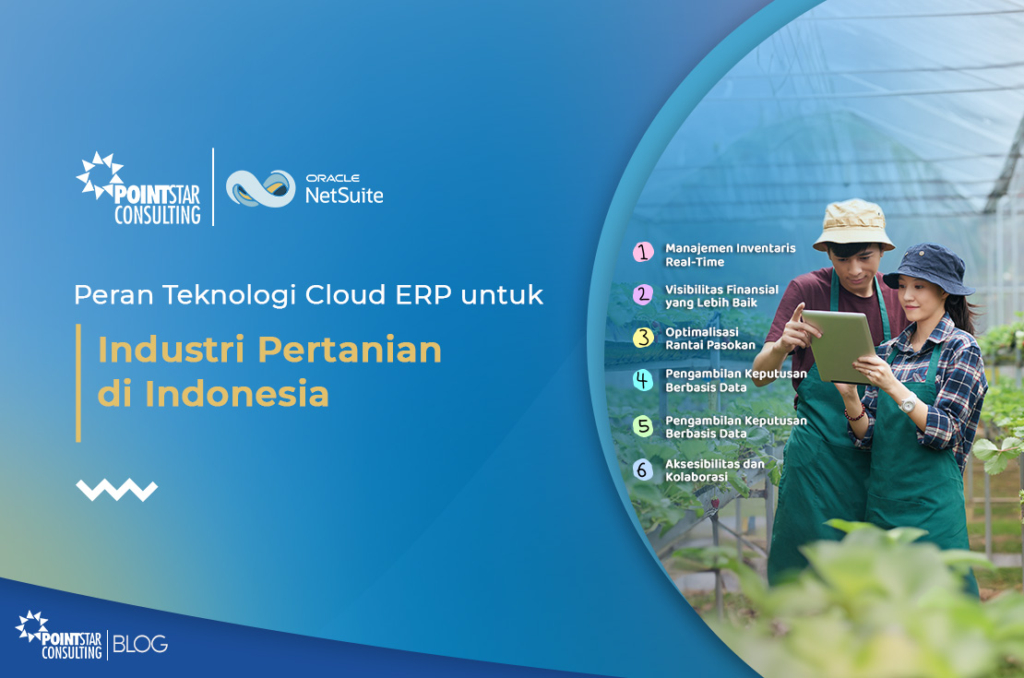 POINTSTAR CONSULTING

ORACLE NetSuite

Peran Teknologi Cloud ERP untuk

Industri Pertanian di Indonesia

1 Manajemen Inventaris Real-Time

2 Visibilitas Finansial yang Lebih Baik

3 Optimalisasi Rantai Pasokan

4 Pengambilan Keputusan Berbasis Data

5 Pengambilan Keputusan Berbasis Data

6 Aksesibilitas dan Kolaborasi

POINTSTAR CONSULTING | BLOG